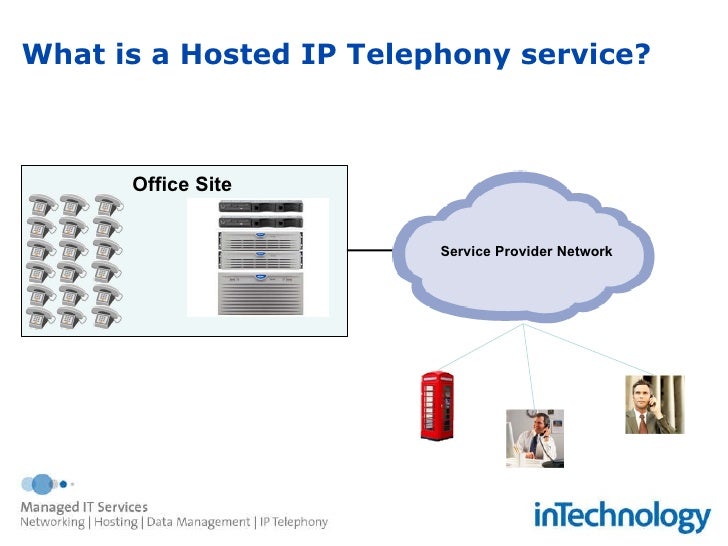 What is a Hosted IP Telephony service?

Office Site

Service Provider Network

Managed IT Services
Networking | Hosting | Data Management | IP Telephony

inTechnology